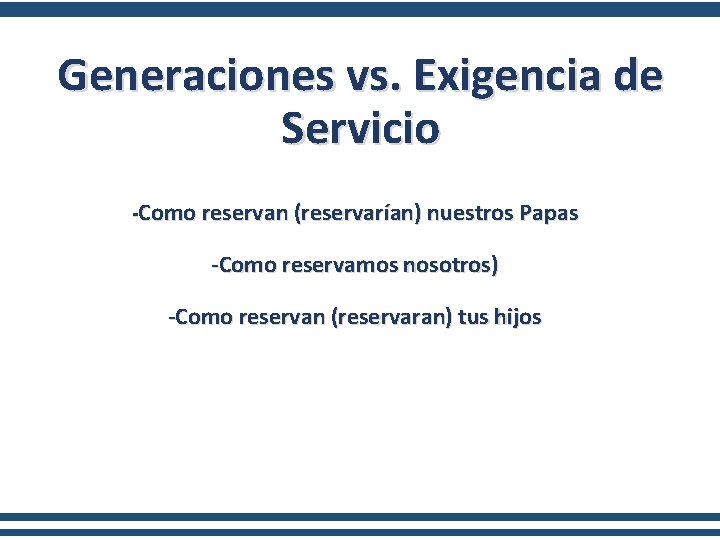 Generaciones vs. Exigencia de Servicio

-Como reservan (reservarían) nuestros Papas

-Como reservamos nosotros)

-Como reservan (reservaran) tus hijos